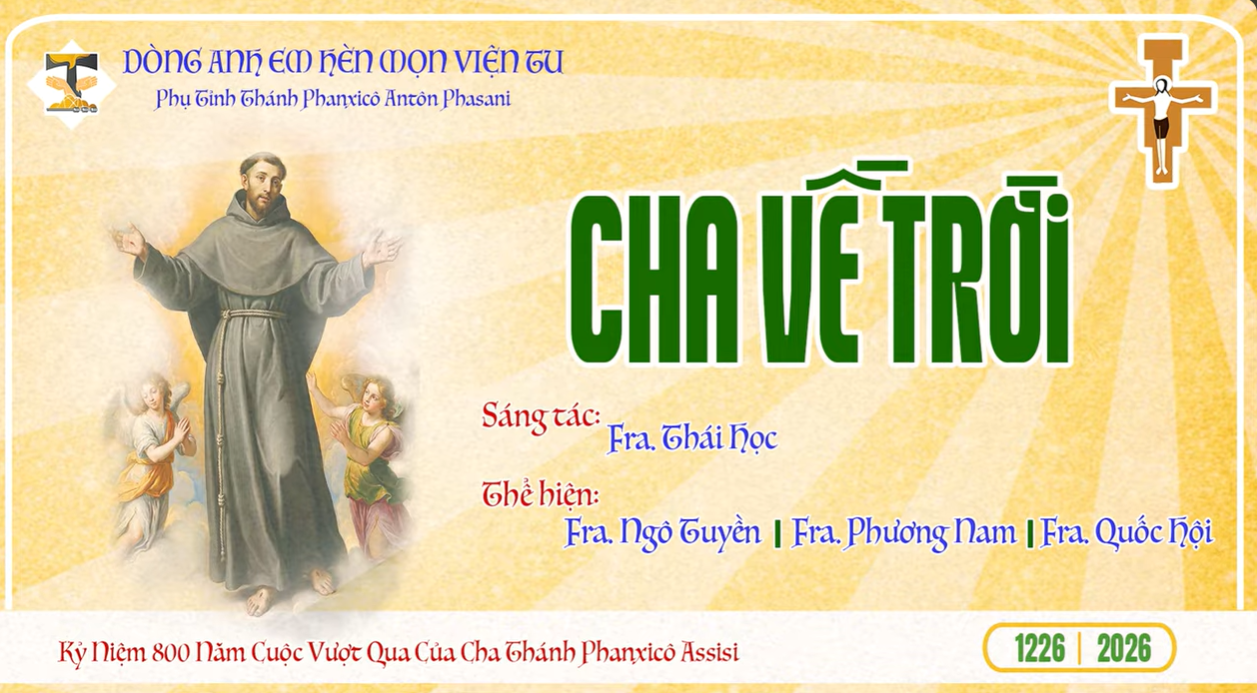 DÒNG ANH EM HÈN MỌN VIỆN TU
Phụ Tỉnh Thánh Phanxicô Antôn Phasani

CHA VỀ TRỜI

Sáng tác: Fra. Thái Học

Thể hiện: Fra. Ngô Tuyền | Fra. Phương Nam | Fra. Quốc Hội

Kỷ Niệm 800 Năm Cuộc Vượt Qua Của Cha Thánh Phanxicô Assisi

1226 | 2026